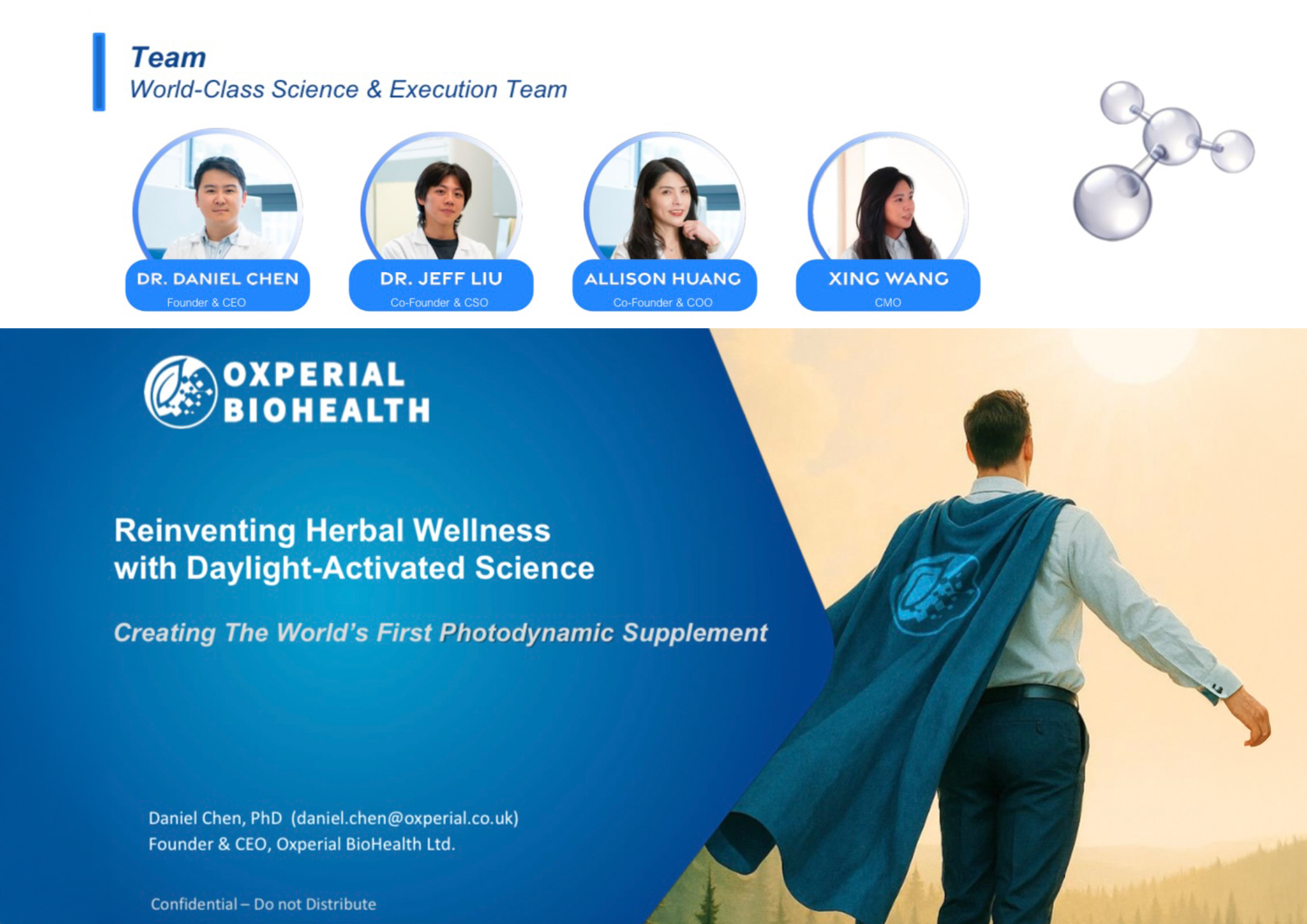 Team
World-Class Science & Execution Team

DR. DANIEL CHEN
Founder & CEO

DR. JEFF LIU
Co-Founder & CSO

ALLISON HUANG
Co-Founder & COO

XING WANG
CMO

OXPERIAL BIOHEALTH

Reinventing Herbal Wellness with Daylight-Activated Science

Creating The World's First Photodynamic Supplement

Daniel Chen, PhD (daniel.chen@oxperial.co.uk)
Founder & CEO, Oxperial BioHealth Ltd.

Confidential – Do not Distribute